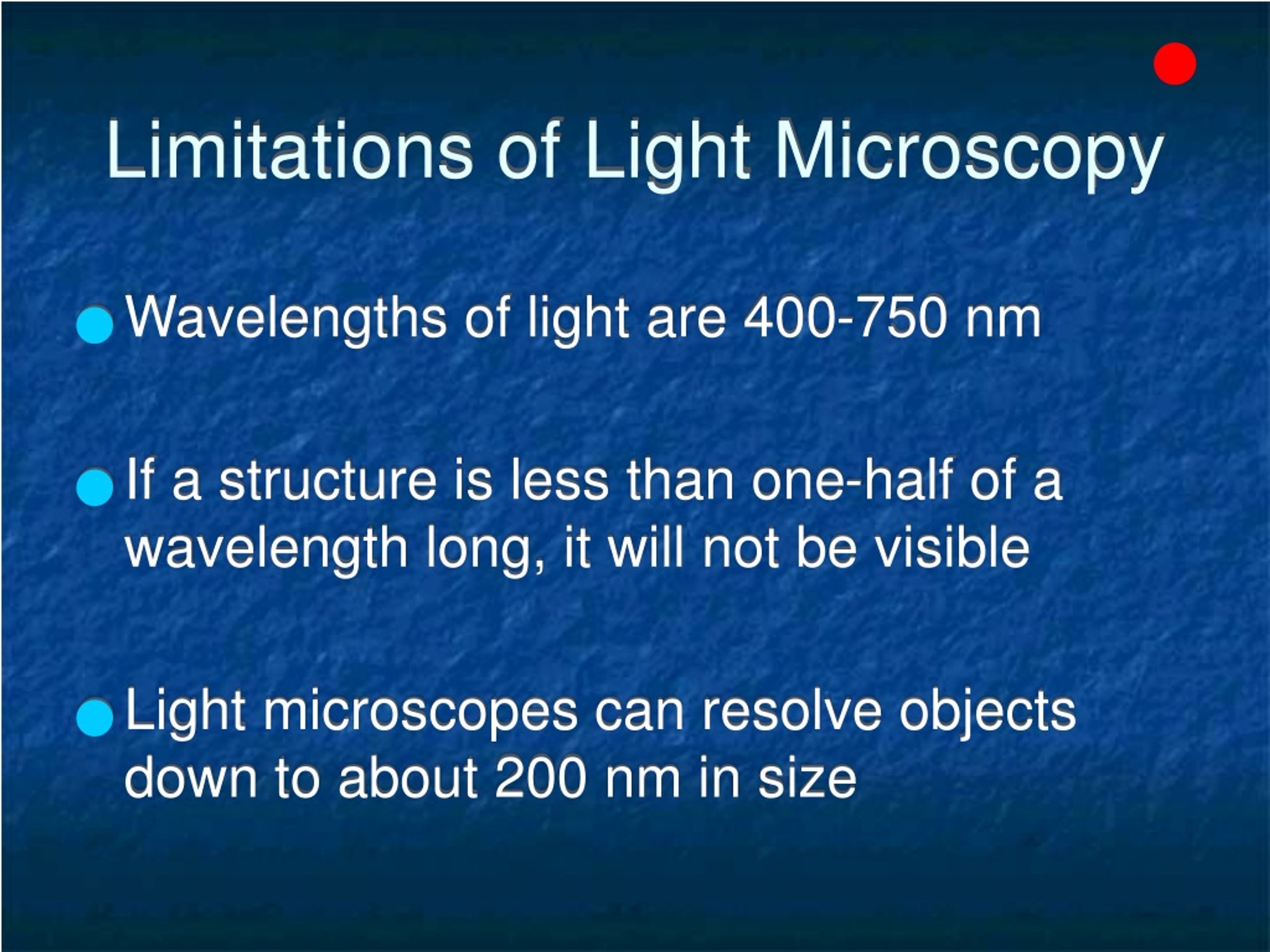 Limitations of Light Microscopy

- Wavelengths of light are 400-750 nm

- If a structure is less than one-half of a wavelength long, it will not be visible

- Light microscopes can resolve objects down to about 200 nm in size